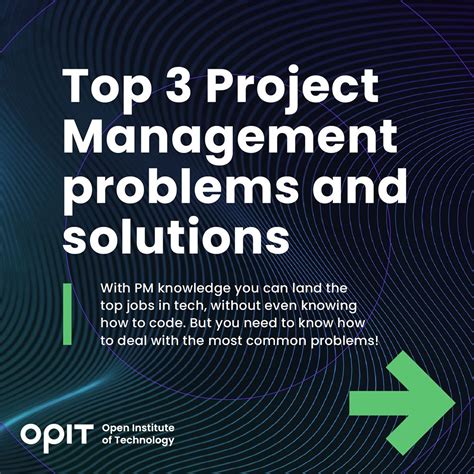 Top 3 Project Management problems and solutions

With PM knowledge you can land the top jobs in tech, without even knowing how to code. But you need to know how to deal with the most common problems!

OPIT Open Institute of Technology